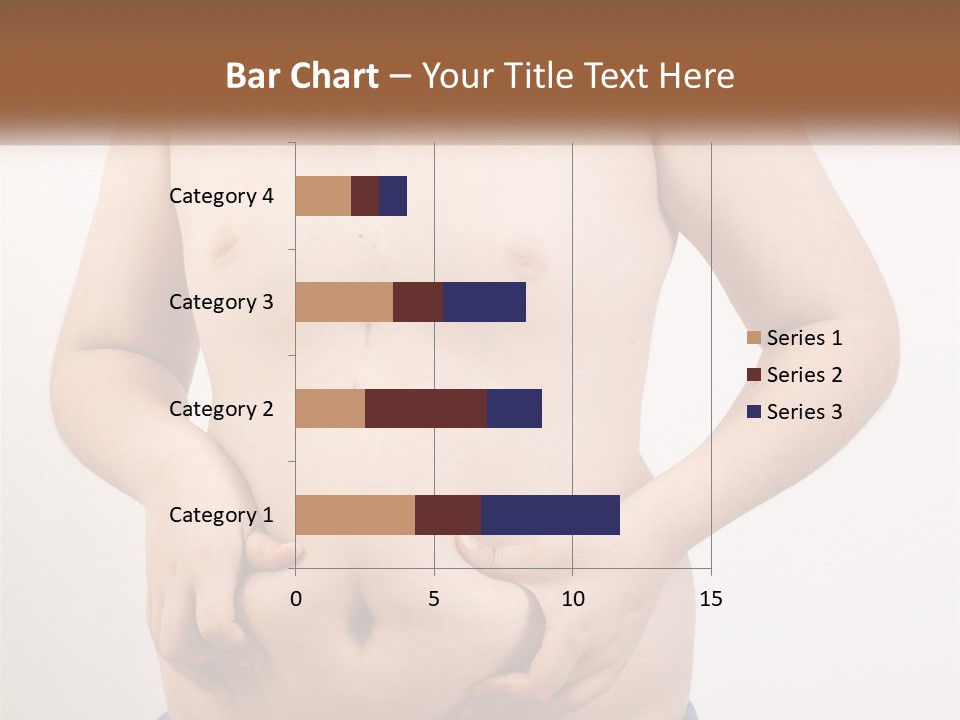 Bar Chart – Your Title Text Here

Category 4
Category 3
Category 2
Category 1

0
5
10
15

Series 1
Series 2
Series 3